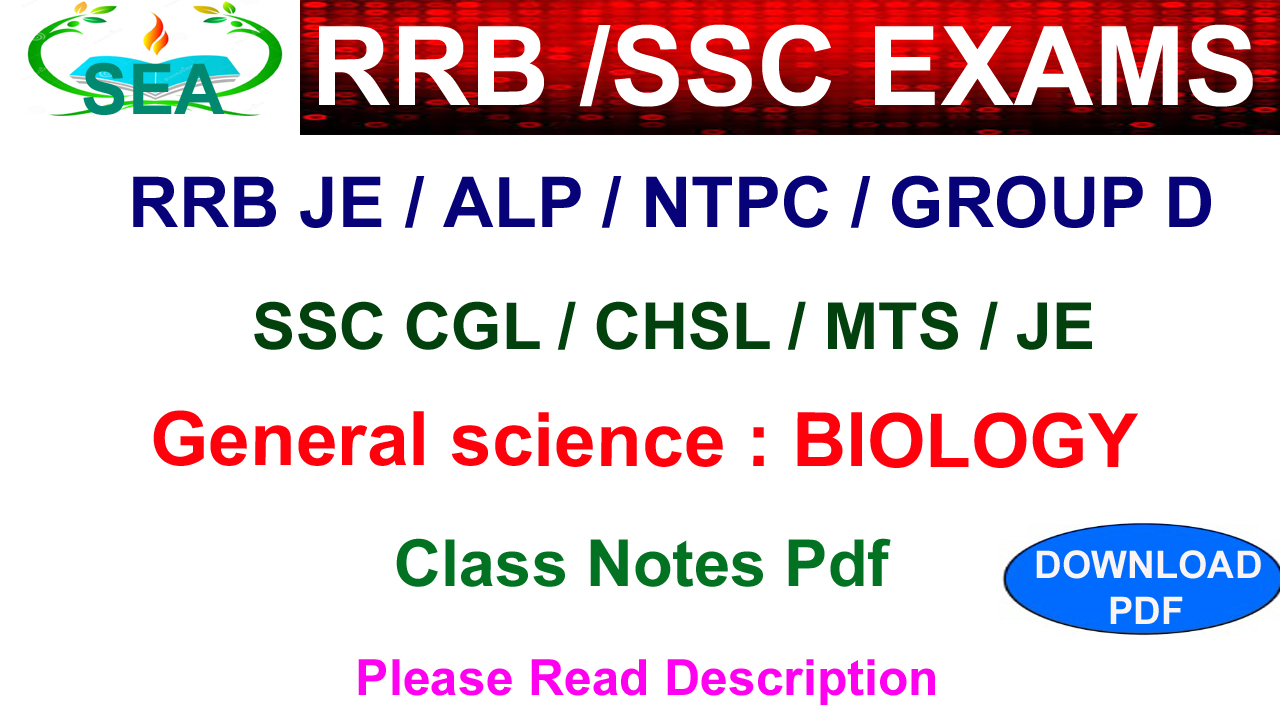 SEA

RRB /SSC EXAMS

RRB JE / ALP / NTPC / GROUP D

SSC CGL / CHSL / MTS / JE

General science : BIOLOGY

Class Notes Pdf

DOWNLOAD PDF

Please Read Description